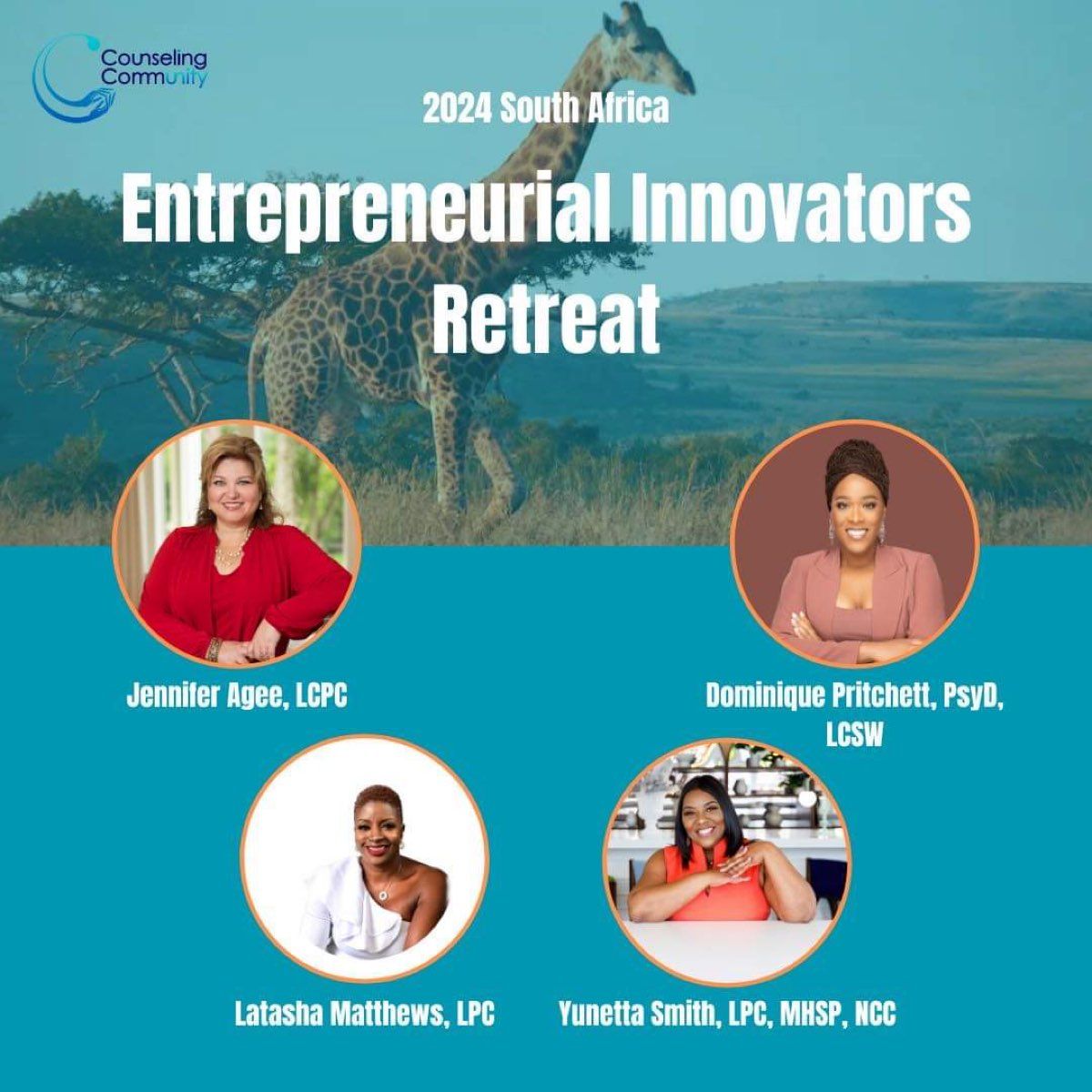 Counseling Community

2024 South Africa

Entrepreneurial Innovators Retreat

Jennifer Agee, LCPC

Dominique Pritchett, PsyD, LCSW

Latasha Matthews, LPC

Yunetta Smith, LPC, MHSP, NCC